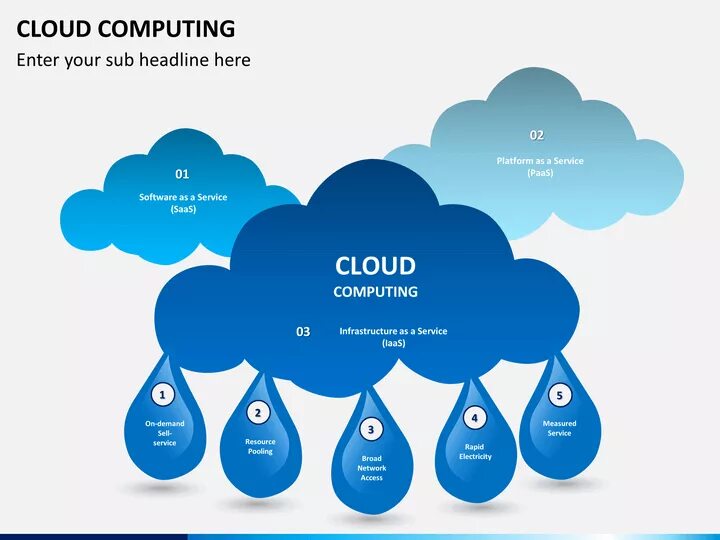 CLOUD COMPUTING
Enter your sub headline here

01
Software as a Service (SaaS)

02
Platform as a Service (PaaS)

CLOUD
COMPUTING

03
Infrastructure as a Service (IaaS)

1
On-demand Sell-service

2
Resource Pooling

3
Broad Network Access

4
Rapid Electricity

5
Measured Service